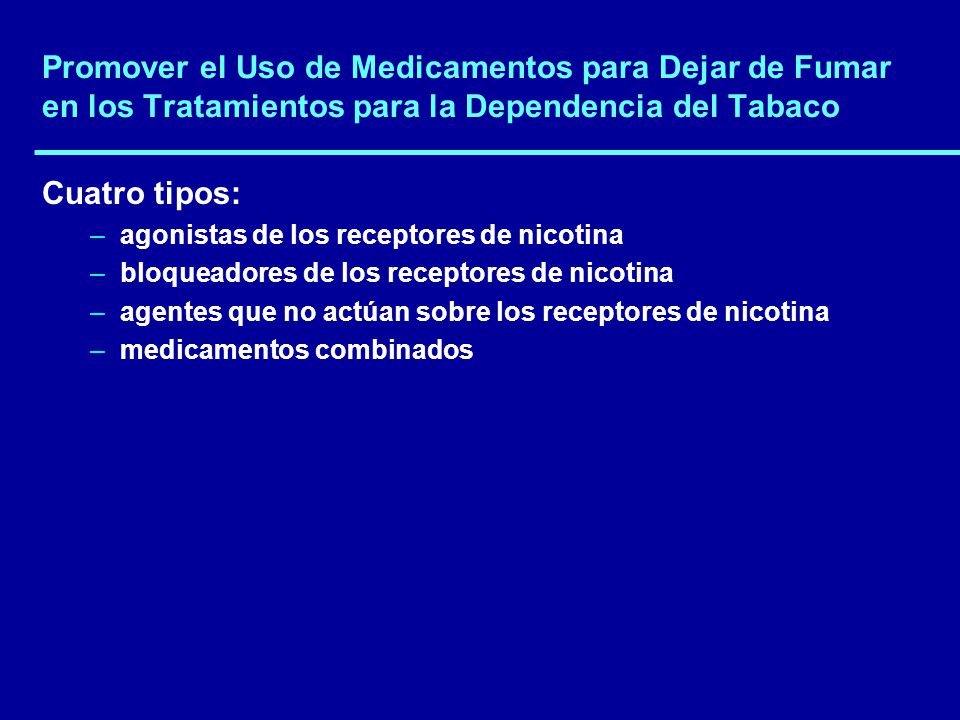 Promover el Uso de Medicamentos para Dejar de Fumar en los Tratamientos para la Dependencia del Tabaco

Cuatro tipos:

– agonistas de los receptores de nicotina
– bloqueadores de los receptores de nicotina
– agentes que no actúan sobre los receptores de nicotina
– medicamentos combinados